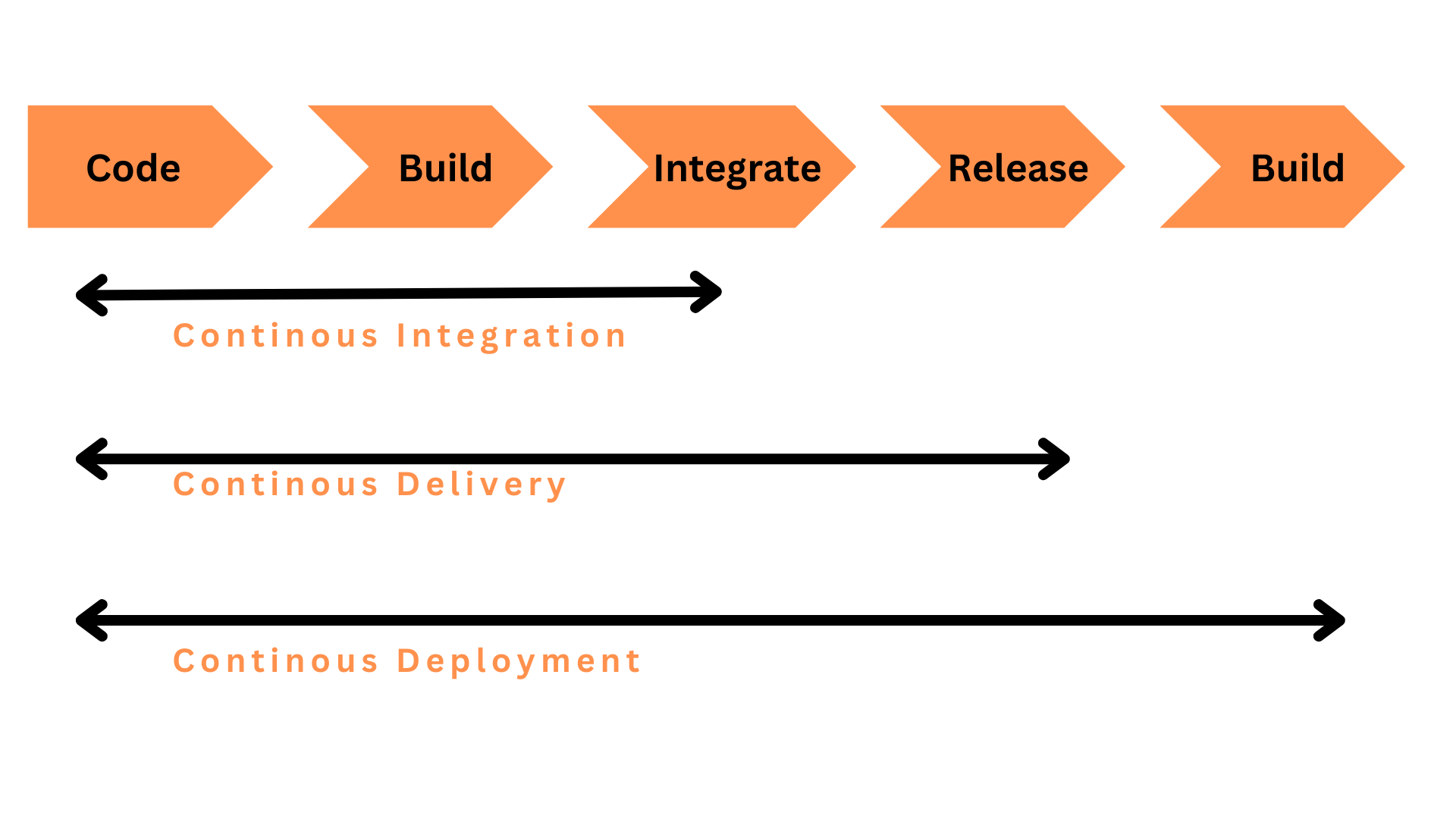 Code Build Integrate Release Build

Continous Integration

Continous Delivery

Continous Deployment